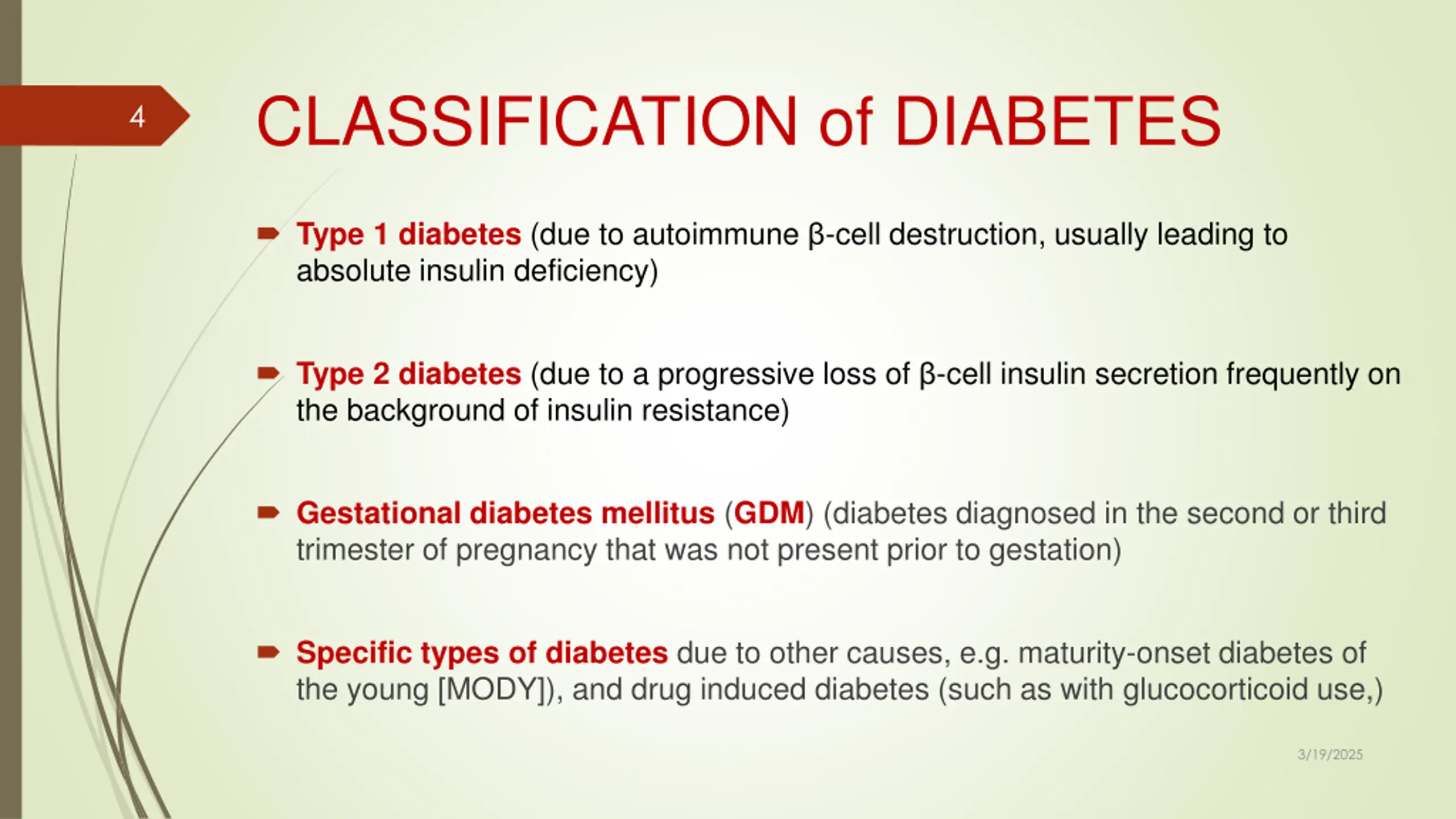 4

CLASSIFICATION of DIABETES

Type 1 diabetes (due to autoimmune β-cell destruction, usually leading to absolute insulin deficiency)

Type 2 diabetes (due to a progressive loss of β-cell insulin secretion frequently on the background of insulin resistance)

Gestational diabetes mellitus (GDM) (diabetes diagnosed in the second or third trimester of pregnancy that was not present prior to gestation)

Specific types of diabetes due to other causes, e.g. maturity-onset diabetes of the young [MODY]), and drug induced diabetes (such as with glucocorticoid use,)

3/19/2025